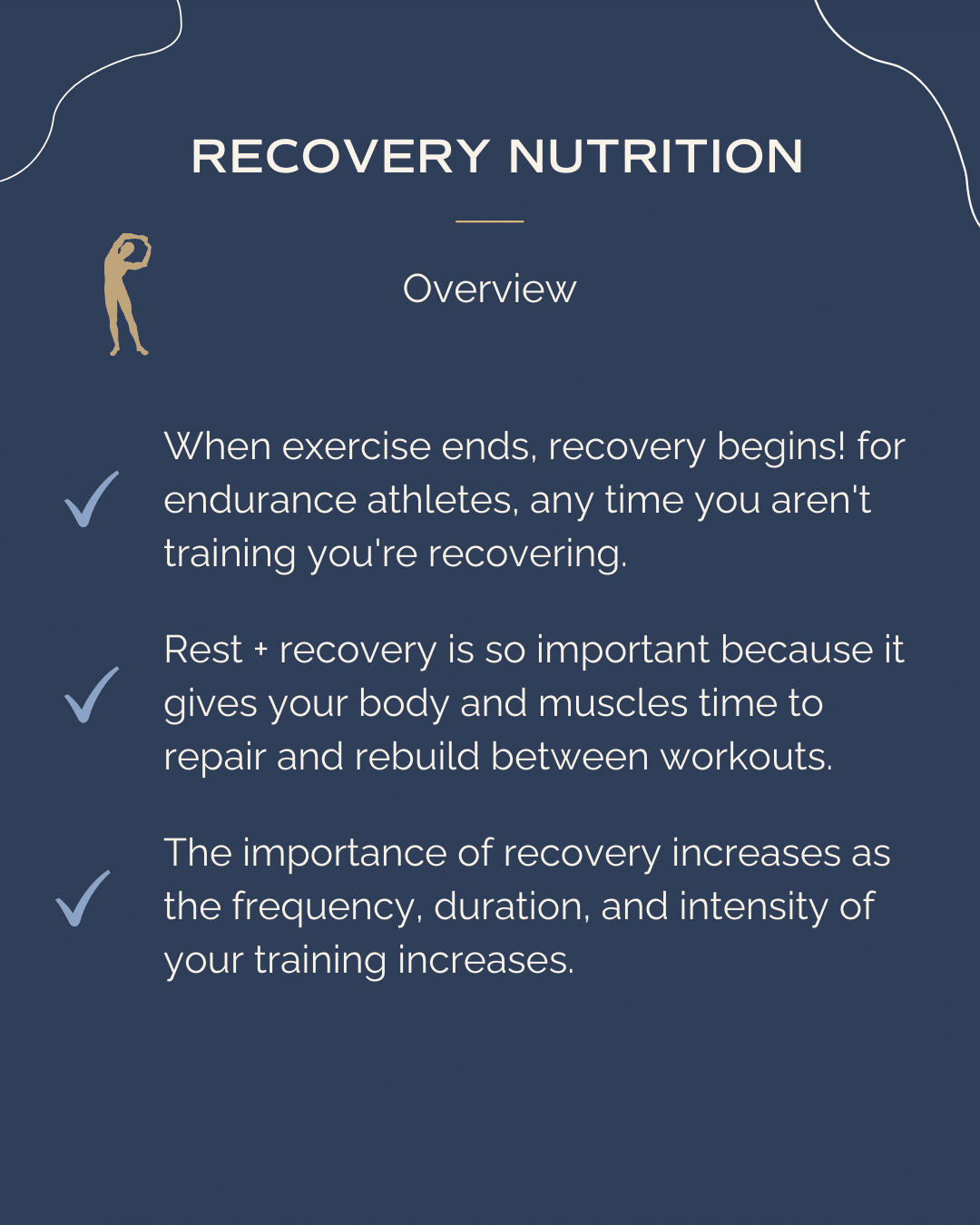 RECOVERY NUTRITION

Overview

When exercise ends, recovery begins! for endurance athletes, any time you aren't training you're recovering.

Rest + recovery is so important because it gives your body and muscles time to repair and rebuild between workouts.

The importance of recovery increases as the frequency, duration, and intensity of your training increases.